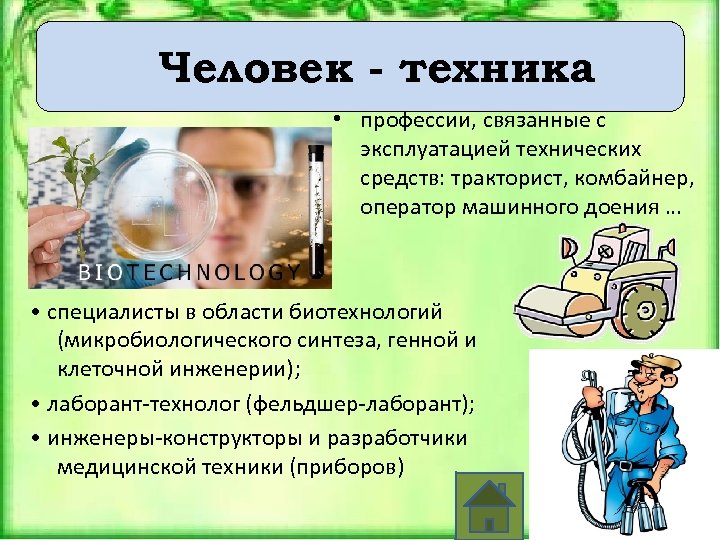 Человек - техника

• профессии, связанные с эксплуатацией технических средств: тракторист, комбайнер, оператор машинного доения …

BIOTECHNOLOGY

• специалисты в области биотехнологий (микробиологического синтеза, генной и клеточной инженерии);
• лаборант-технолог (фельдшер-лаборант);
• инженеры-конструкторы и разработчики медицинской техники (приборов)